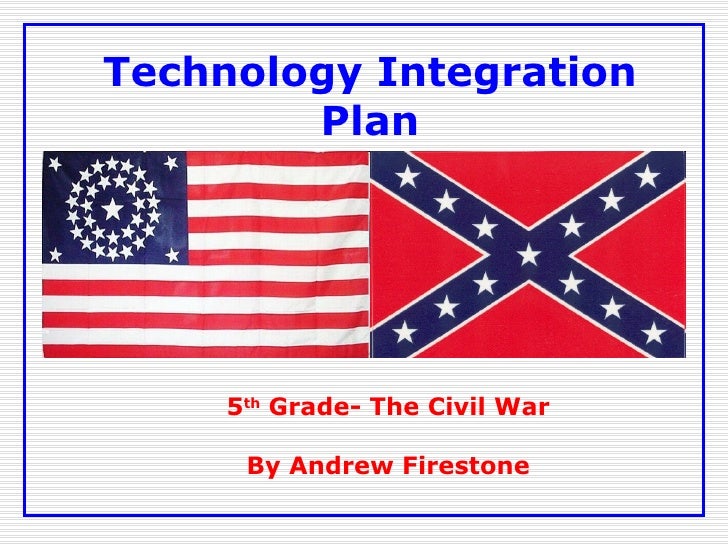 Technology Integration Plan

5th Grade- The Civil War

By Andrew Firestone